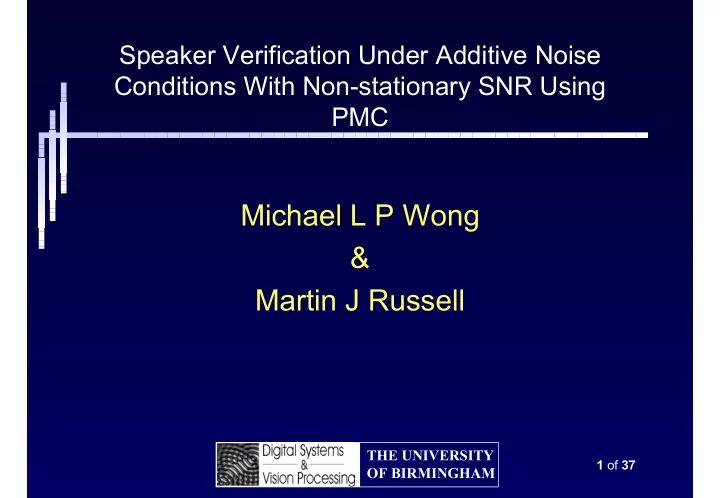 Speaker Verification Under Additive Noise Conditions With Non-stationary SNR Using PMC

Michael L P Wong
&
Martin J Russell

Digital Systems & Vision Processing

THE UNIVERSITY OF BIRMINGHAM

1 of 37